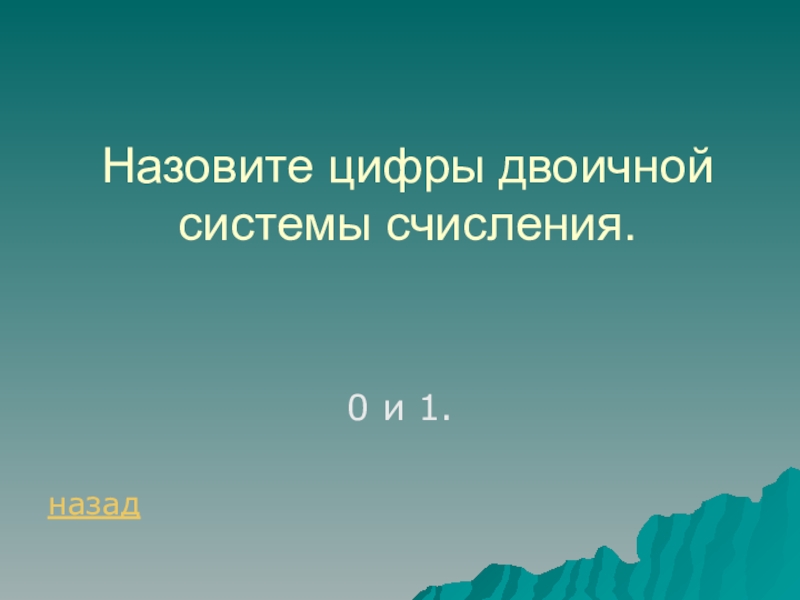 Назовите цифры двоичной системы счисления.

0 и 1.

назад